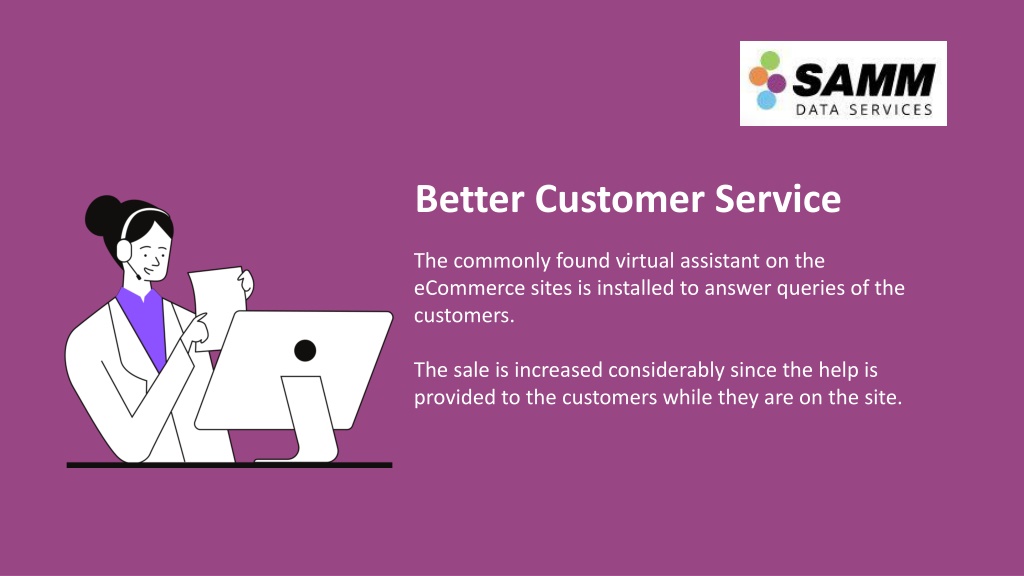 SAMM
DATA SERVICES

Better Customer Service

The commonly found virtual assistant on the eCommerce sites is installed to answer queries of the customers.

The sale is increased considerably since the help is provided to the customers while they are on the site.